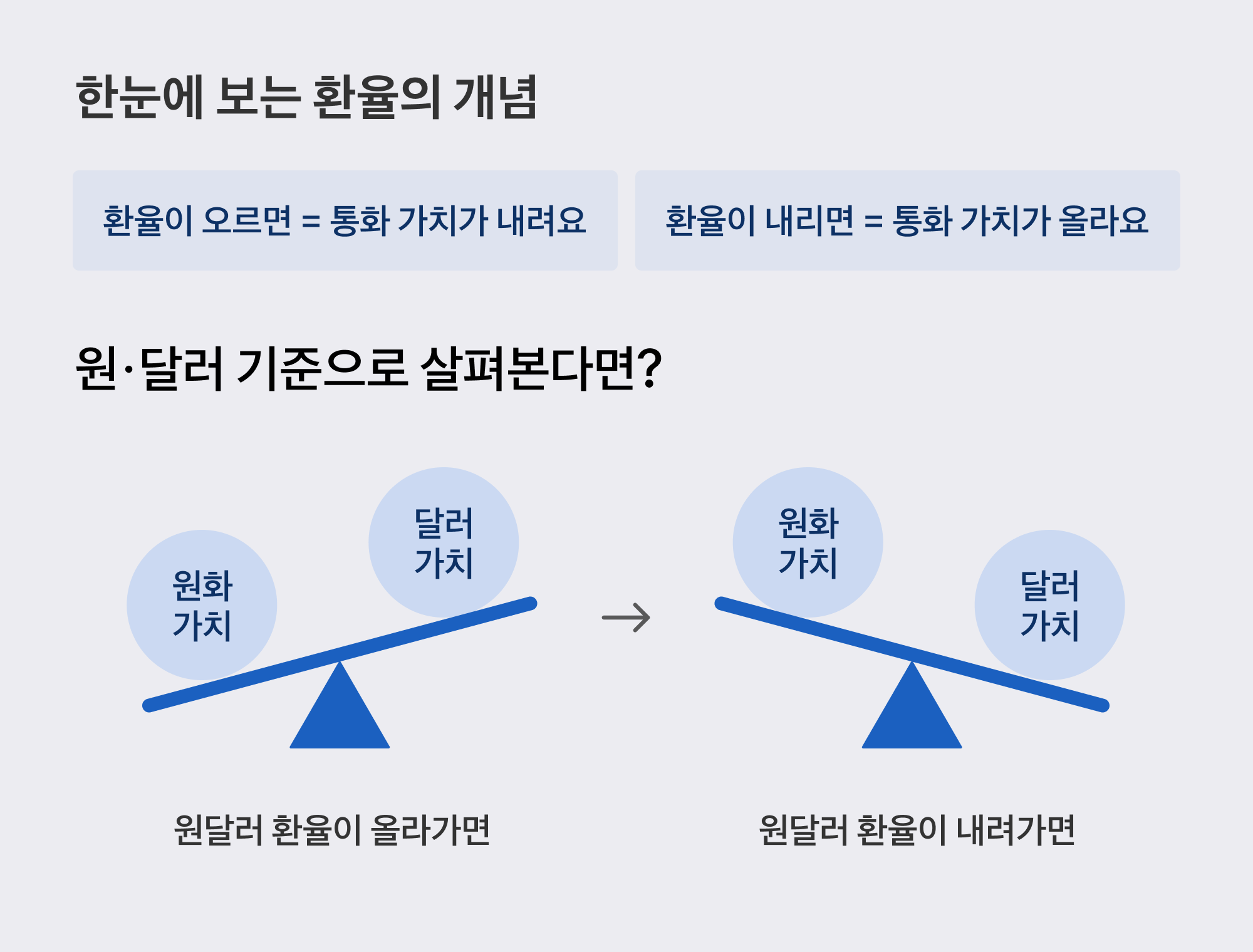 한눈에 보는 환율의 개념

환율이 오르면 = 통화 가치가 내려요

환율이 내리면 = 통화 가치가 올라요

원·달러 기준으로 살펴본다면?

원화 가치

달러 가치

→

원화 가치

달러 가치

원달러 환율이 올라가면

원달러 환율이 내려가면